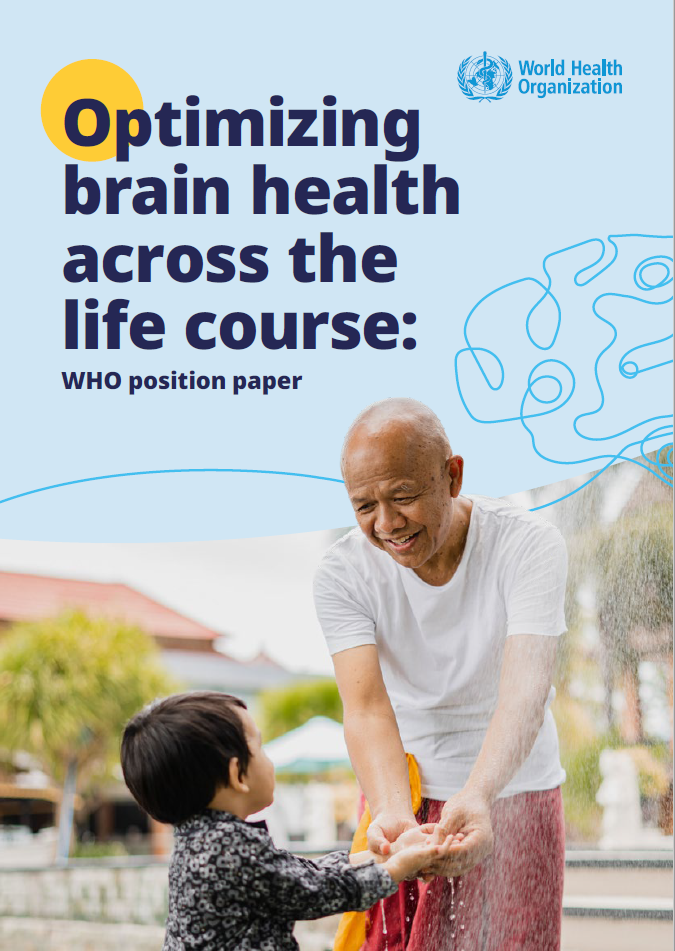 World Health Organization

Optimizing brain health across the life course:

WHO position paper